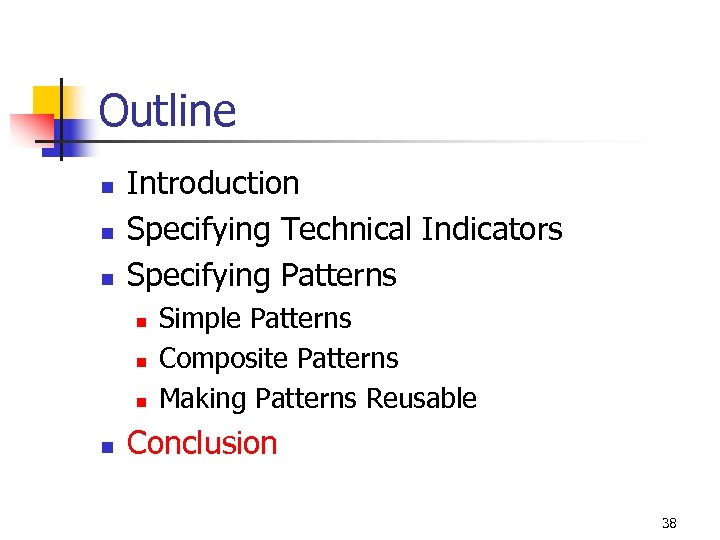 Outline

- Introduction
- Specifying Technical Indicators
- Specifying Patterns
  - Simple Patterns
  - Composite Patterns
  - Making Patterns Reusable
- Conclusion

38